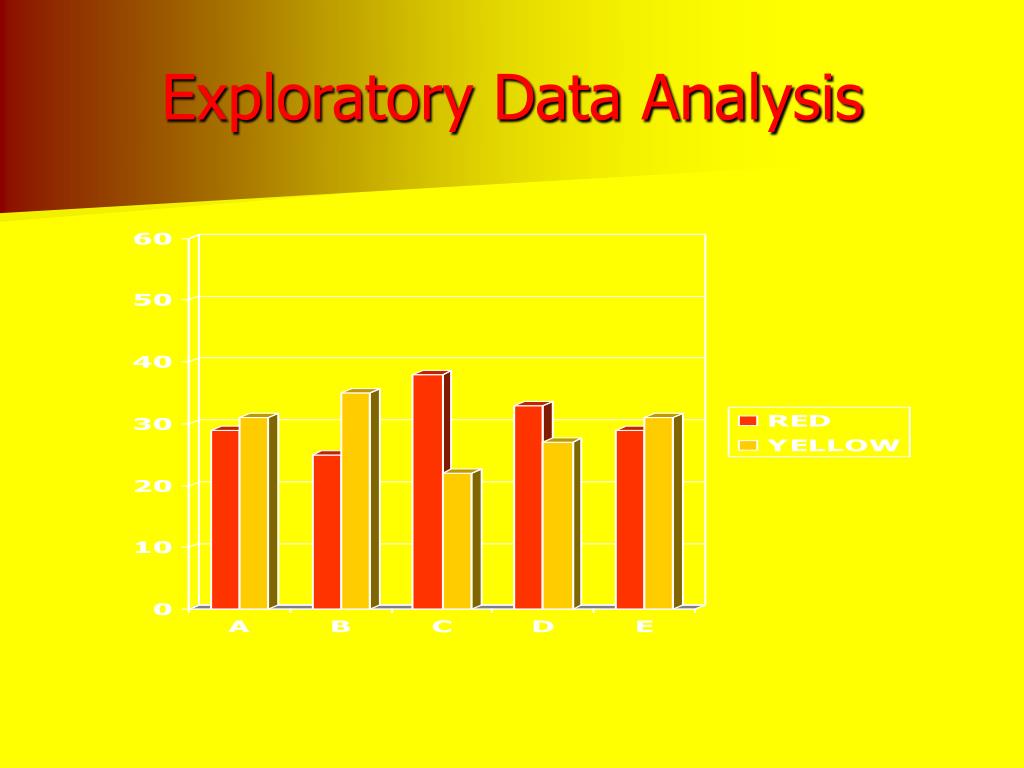 Exploratory Data Analysis

60
50
40
30
20
10
0

A B C D E

RED
YELLOW